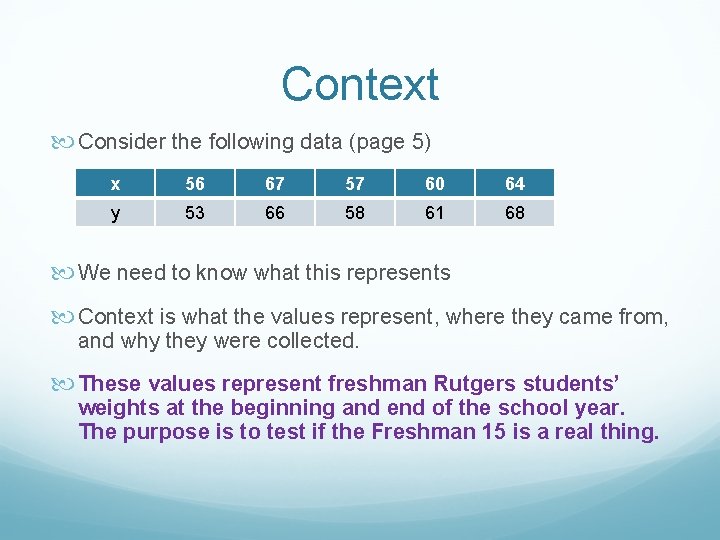 Context

Consider the following data (page 5)

| x | 56 | 67 | 57 | 60 | 64 |
|---|---|---|---|---|---|
| y | 53 | 66 | 58 | 61 | 68 |

We need to know what this represents

Context is what the values represent, where they came from, and why they were collected.

These values represent freshman Rutgers students' weights at the beginning and end of the school year. The purpose is to test if the Freshman 15 is a real thing.